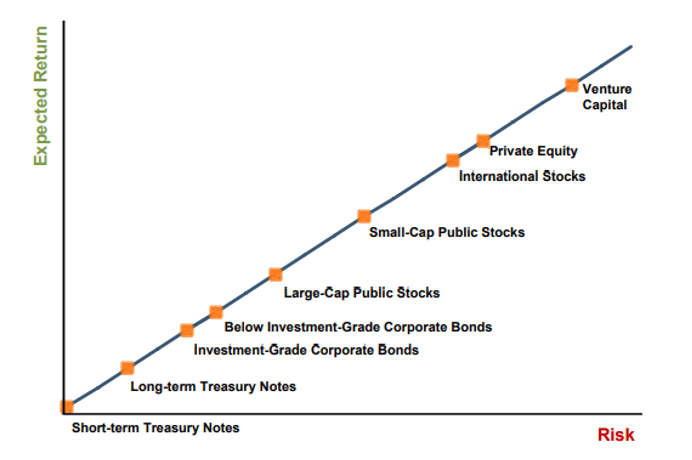 Expected Return

Venture Capital

Private Equity

International Stocks

Small-Cap Public Stocks

Large-Cap Public Stocks

Below Investment-Grade Corporate Bonds

Investment-Grade Corporate Bonds

Long-term Treasury Notes

Short-term Treasury Notes

Risk